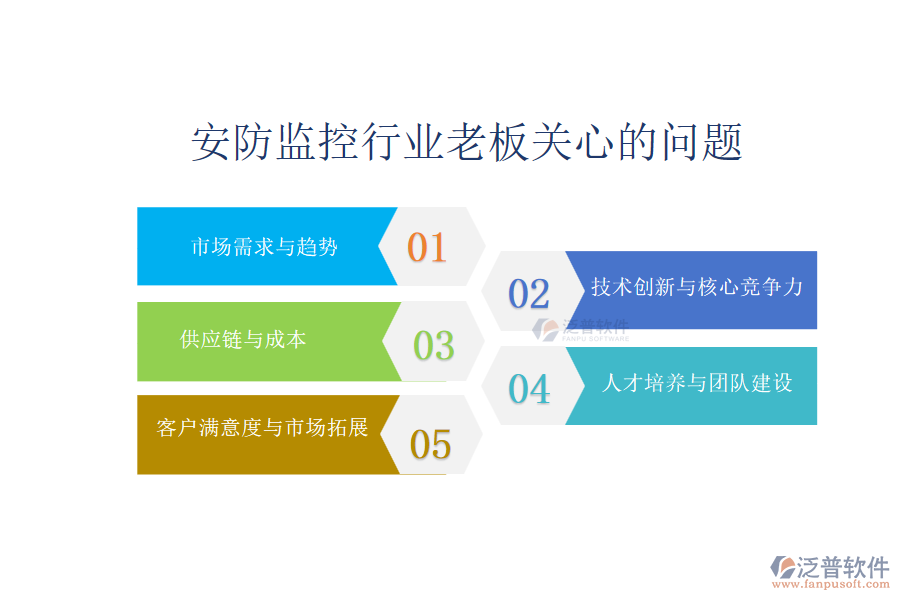 安防监控行业老板关心的问题

市场需求与趋势

01

02

技术创新与核心竞争力

泛普软件
FANPU SOFTWARE

供应链与成本

03

04

人才培养与团队建设

客户满意度与市场拓展

05

泛普软件
www.fanpusoft.com